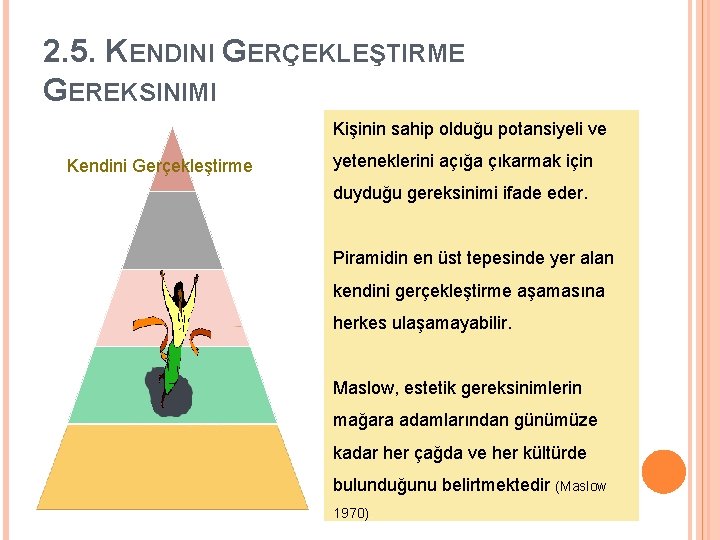 2.5. KENDINI GERÇEKLEŞTIRME GEREKSINIMI

Kendini Gerçekleştirme

Kişinin sahip olduğu potansiyeli ve yeteneklerini açığa çıkarmak için duyduğu gereksinimi ifade eder.

Piramidin en üst tepesinde yer alan kendini gerçekleştirme aşamasına herkes ulaşamayabilir.

Maslow, estetik gereksinimlerin mağara adamlarından günümüze kadar her çağda ve her kültürde bulunduğunu belirtmektedir (Maslow 1970)